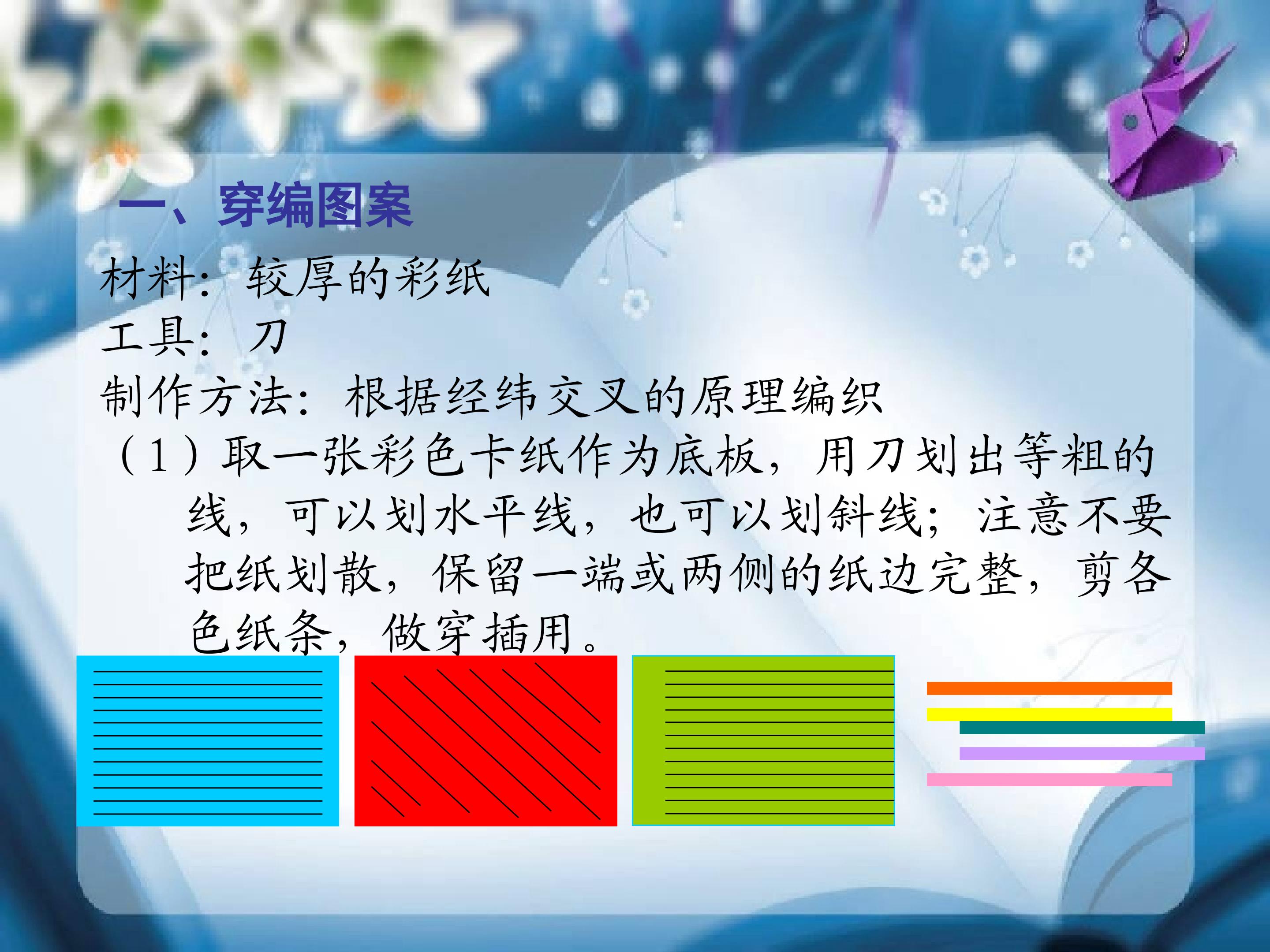 一、穿编图案

材料：较厚的彩纸

工具：刀

制作方法：根据经纬交叉的原理编织

（1）取一张彩色卡纸作为底板，用刀划出等粗的线，可以划水平线，也可以划斜线；注意不要把纸划散，保留一端或两侧的纸边完整，剪各色纸条，做穿插用。